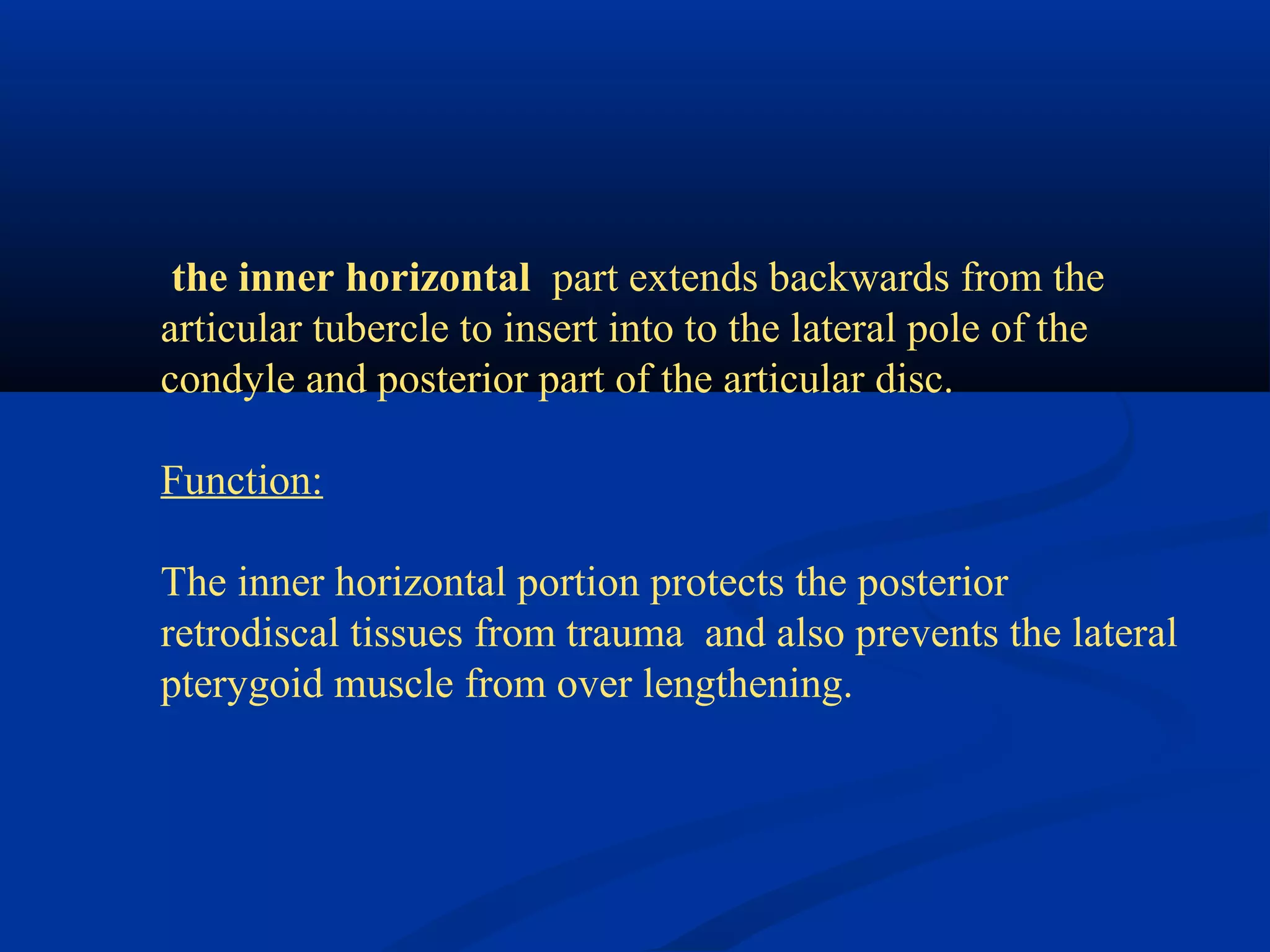 the inner horizontal part extends backwards from the articular tubercle to insert into to the lateral pole of the condyle and posterior part of the articular disc.

Function:

The inner horizontal portion protects the posterior retrodiscal tissues from trauma and also prevents the lateral pterygoid muscle from over lengthening.